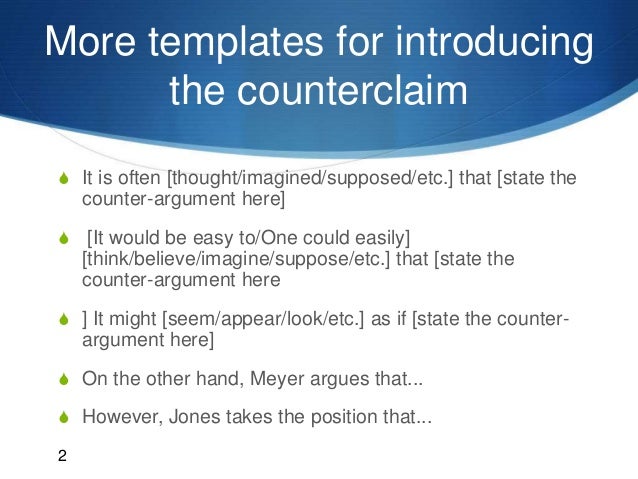 More templates for introducing the counterclaim

It is often [thought/imagined/supposed/etc.] that [state the counter-argument here]

[It would be easy to/One could easily] [think/believe/imagine/suppose/etc.] that [state the counter-argument here

] It might [seem/appear/look/etc.] as if [state the counter-argument here]

On the other hand, Meyer argues that...

However, Jones takes the position that...

2